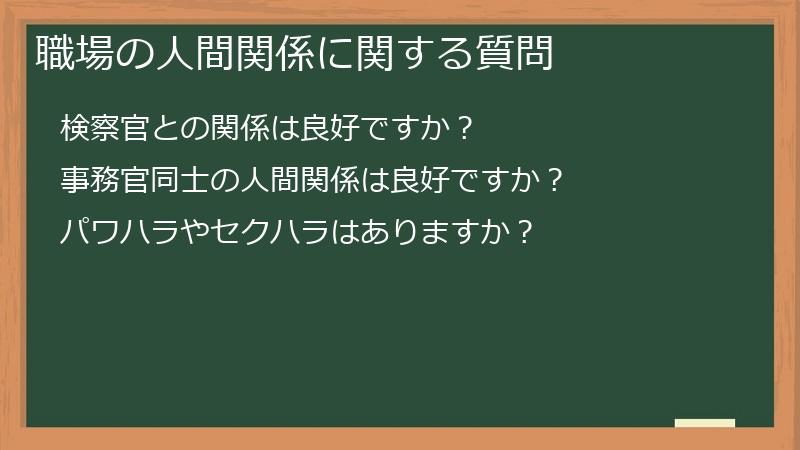 職場の人間関係に関する質問

検察官との関係は良好ですか？

事務官同士の人間関係は良好ですか？

パワハラやセクハラはありますか？